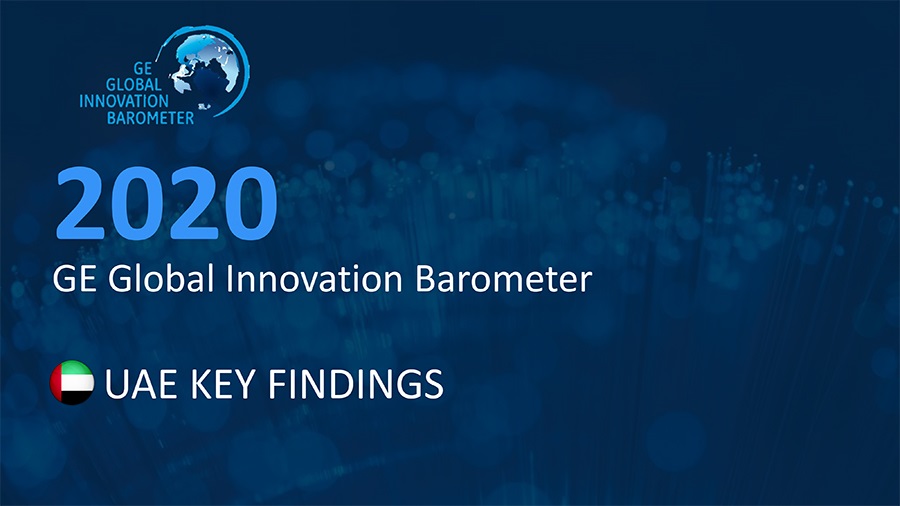 GE
GLOBAL
INNOVATION
BAROMETER

2020
GE Global Innovation Barometer

UAE KEY FINDINGS